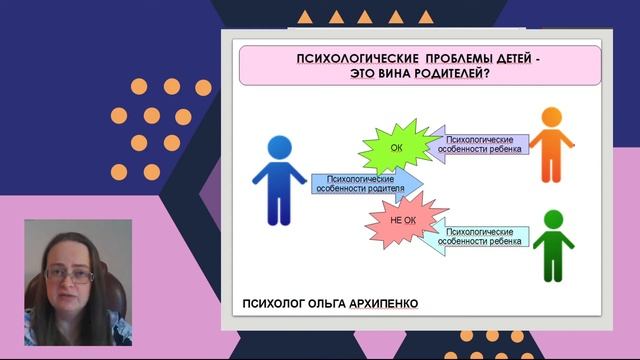 ПСИХОЛОГИЧЕСКИЕ ПРОБЛЕМЫ ДЕТЕЙ - ЭТО ВИНА РОДИТЕЛЕЙ?

ОК

Психологические особенности ребенка

Психологические особенности родителя

НЕ ОК

Психологические особенности ребенка

ПСИХОЛОГ ОЛЬГА АРХИПЕНКО